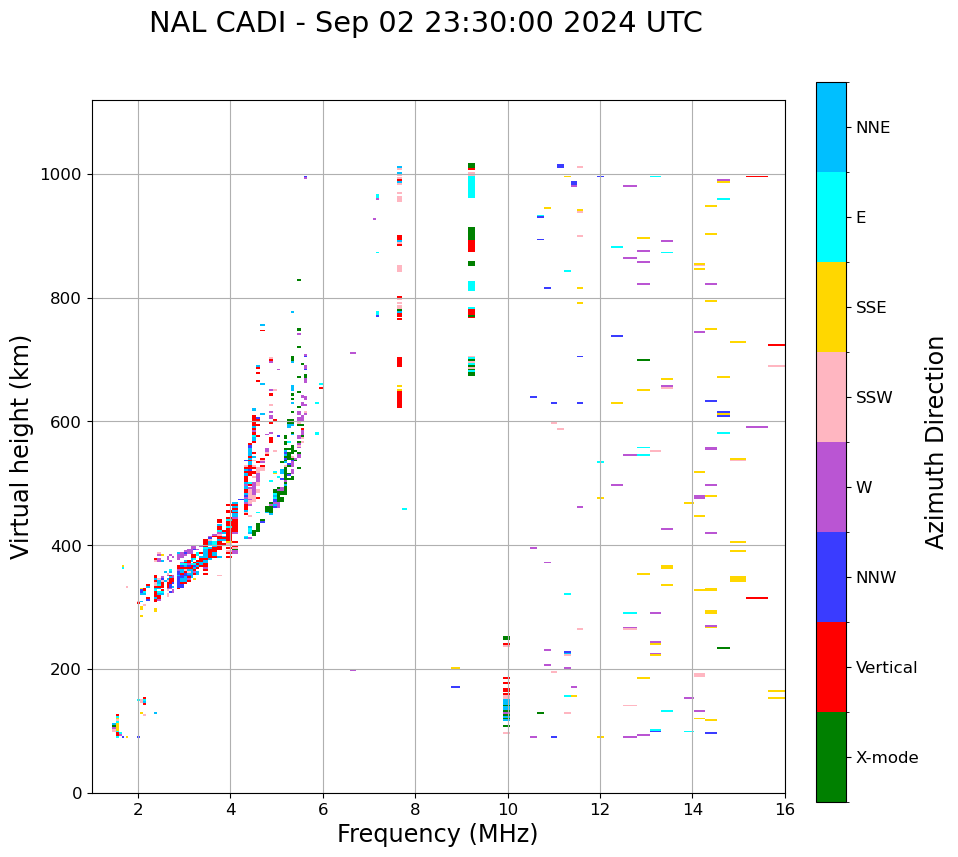 NAL CADI - Sep 02 23:30:00 2024 UTC

Virtual height (km)

1000
800
600
400
200
0

2
4
6
8
10
12
14
16

Frequency (MHz)

NNE
E
SSE
SSW
W
NNW
Vertical
X-mode

Azimuth Direction